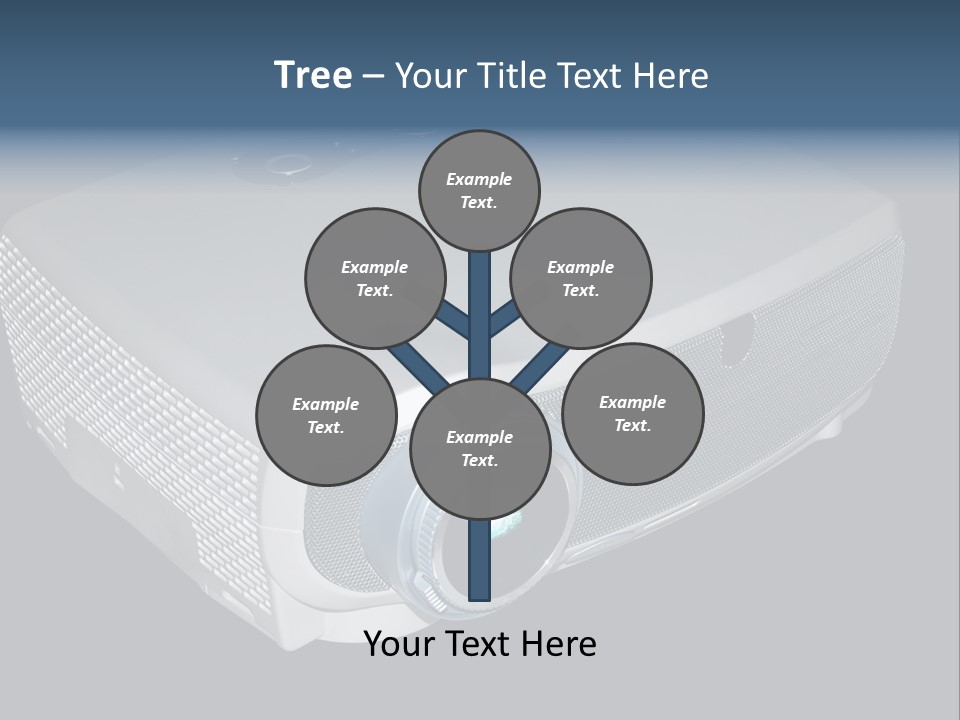 Tree – Your Title Text Here

Example Text.

Example Text.

Example Text.

Example Text.

Example Text.

Example Text.

Your Text Here